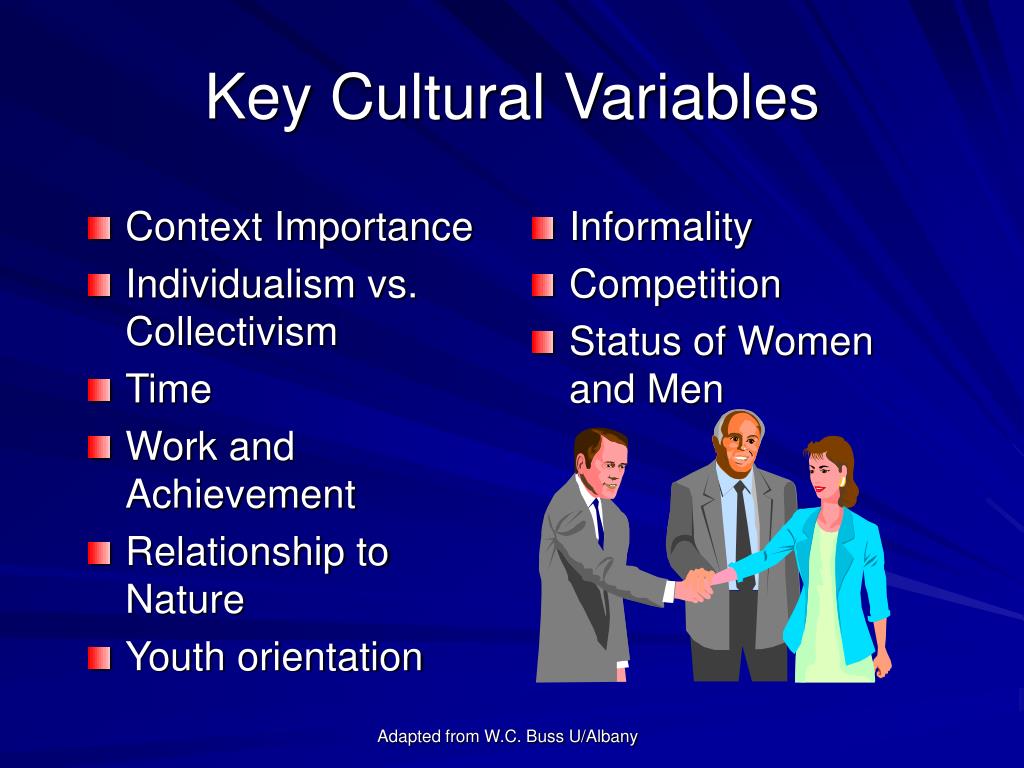 Key Cultural Variables

- Context Importance
- Individualism vs. Collectivism
- Time
- Work and Achievement
- Relationship to Nature
- Youth orientation

- Informality
- Competition
- Status of Women and Men

Adapted from W.C. Buss U/Albany